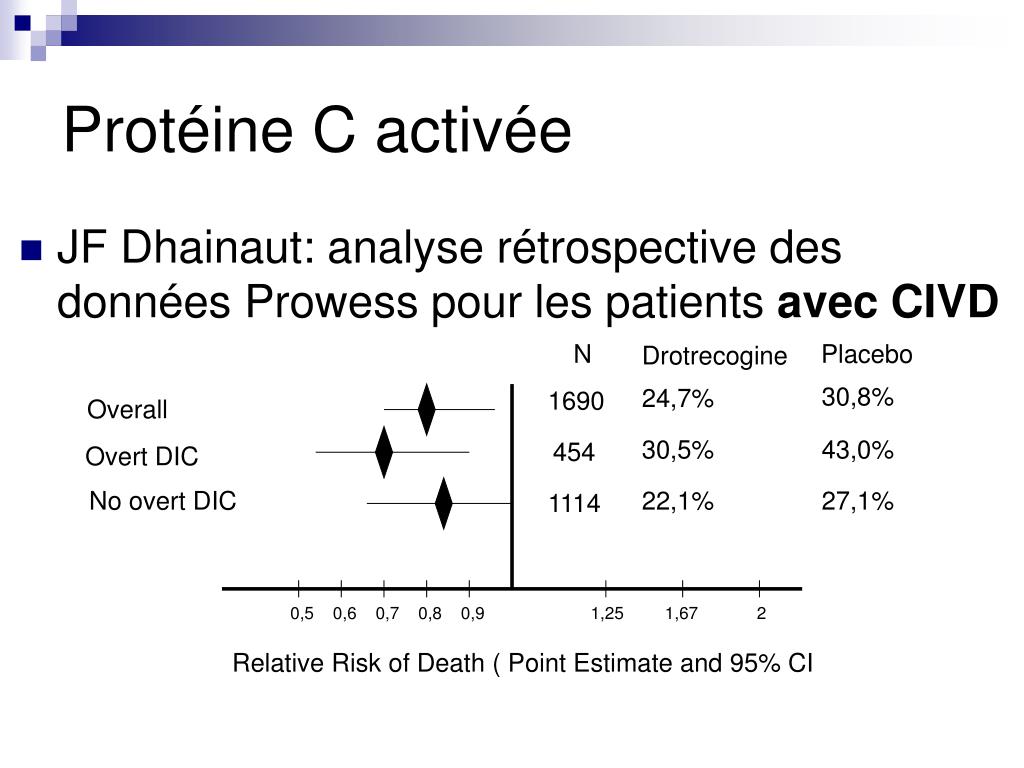 Protéine C activée

JF Dhainaut: analyse rétrospective des données Prowess pour les patients **avec CIVD**

| | N | Drotrecogine | Placebo |
|---|---|---|---|
| Overall | 1690 | 24,7% | 30,8% |
| Overt DIC | 454 | 30,5% | 43,0% |
| No overt DIC | 1114 | 22,1% | 27,1% |

0,5 0,6 0,7 0,8 0,9 1,25 1,67 2

Relative Risk of Death ( Point Estimate and 95% CI